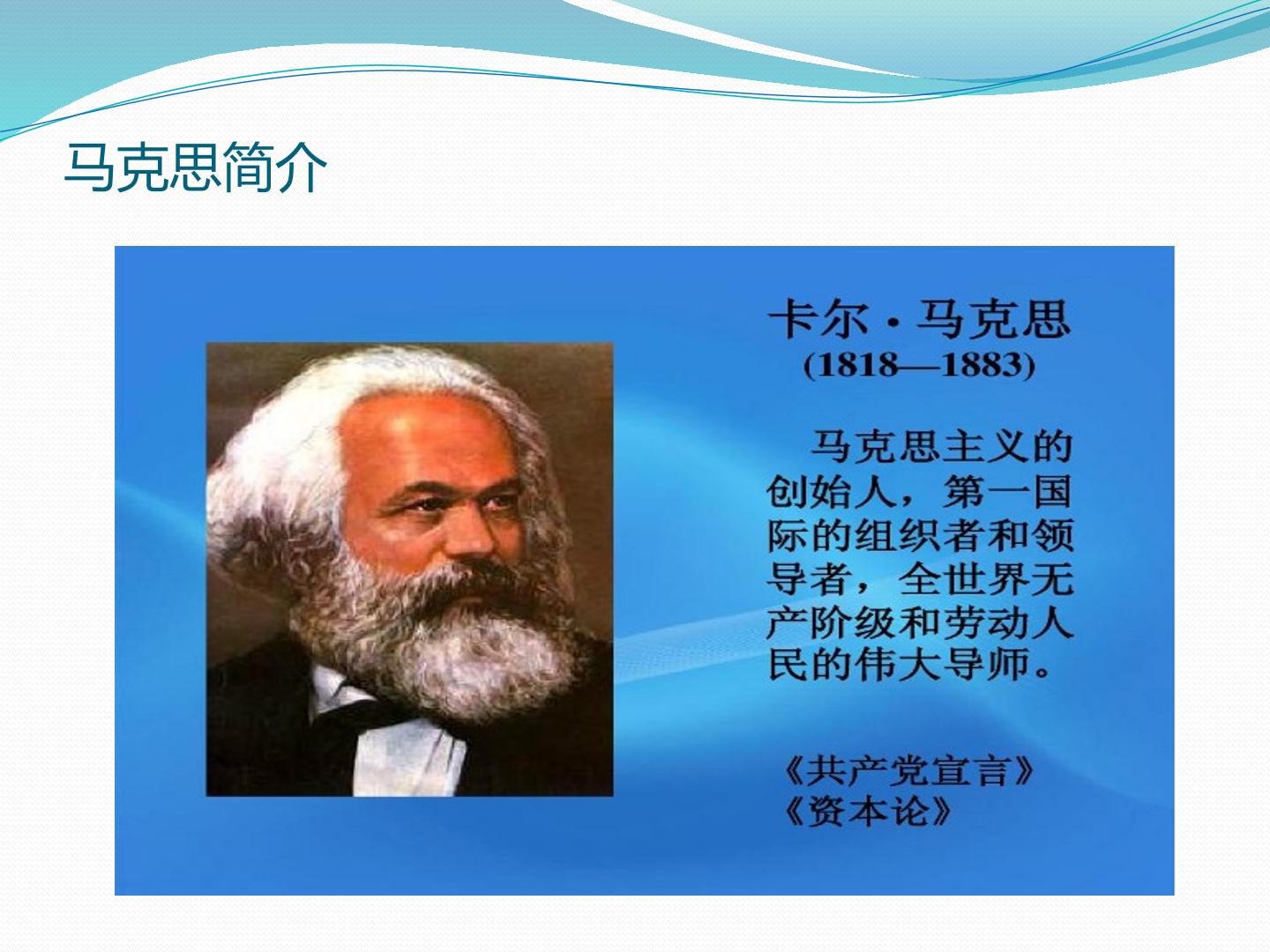 马克思简介

卡尔·马克思
(1818—1883)

马克思主义的创始人，第一国际的组织者和领导者，全世界无产阶级和劳动人民的伟大导师。

《共产党宣言》
《资本论》